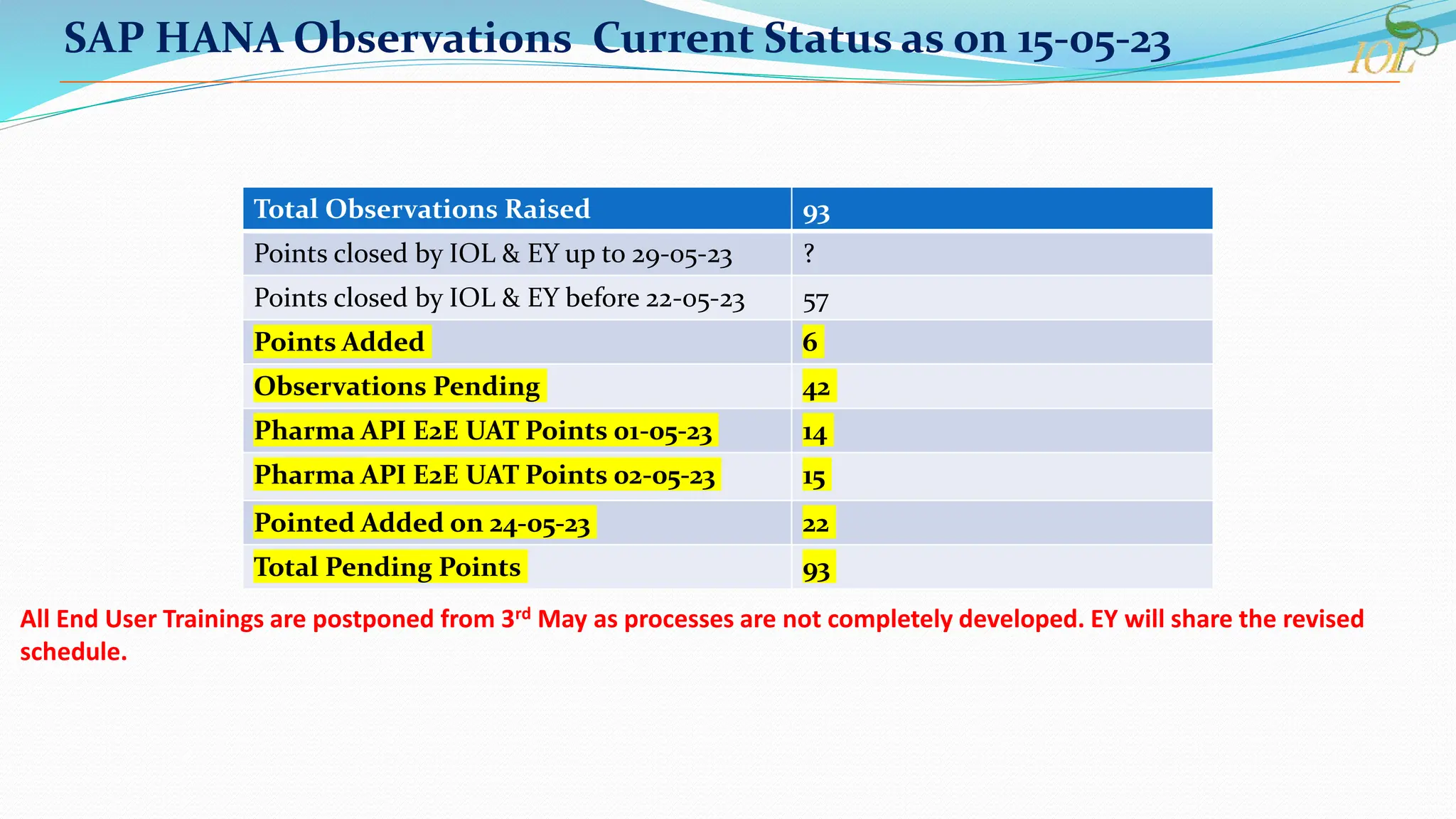 SAP HANA Observations Current Status as on 15-05-23

IOL

| Total Observations Raised | 93 |
|---|---|
| Points closed by IOL & EY up to 29-05-23 | ? |
| Points closed by IOL & EY before 22-05-23 | 57 |
| Points Added | 6 |
| Observations Pending | 42 |
| Pharma API E2E UAT Points 01-05-23 | 14 |
| Pharma API E2E UAT Points 02-05-23 | 15 |
| Pointed Added on 24-05-23 | 22 |
| Total Pending Points | 93 |

All End User Trainings are postponed from 3$^{rd}$ May as processes are not completely developed. EY will share the revised schedule.